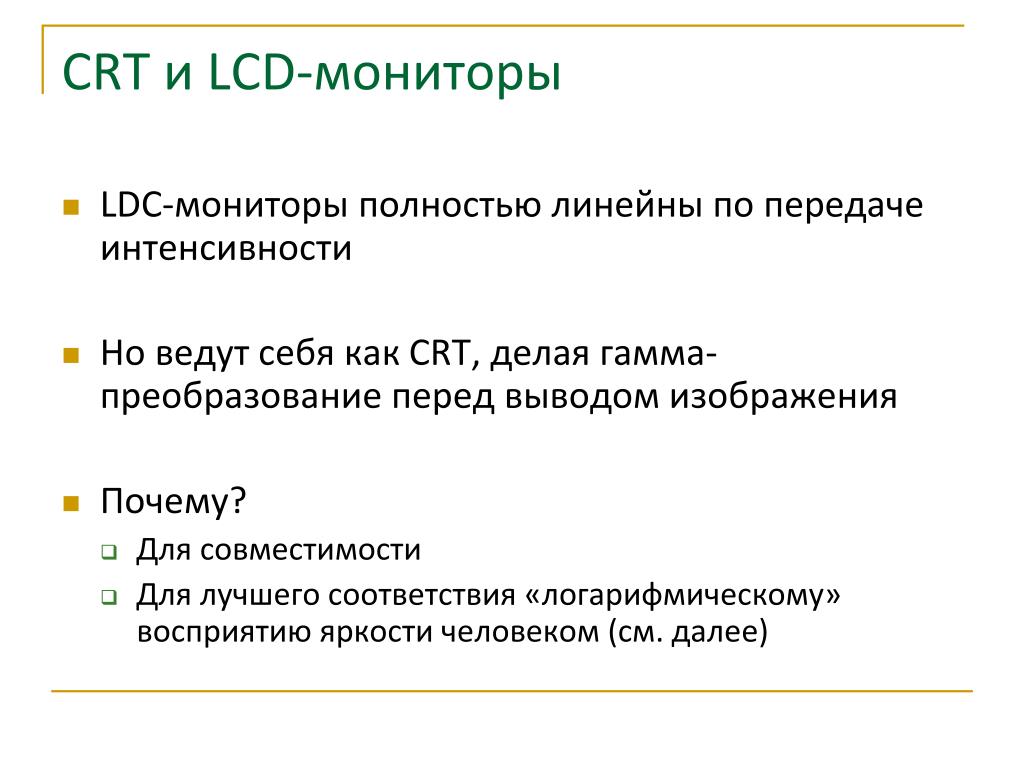 CRT и LCD-мониторы

LDC-мониторы полностью линейны по передаче интенсивности

Но ведут себя как CRT, делая гамма-преобразование перед выводом изображения

Почему?

Для совместимости

Для лучшего соответствия «логарифмическому» восприятию яркости человеком (см. далее)